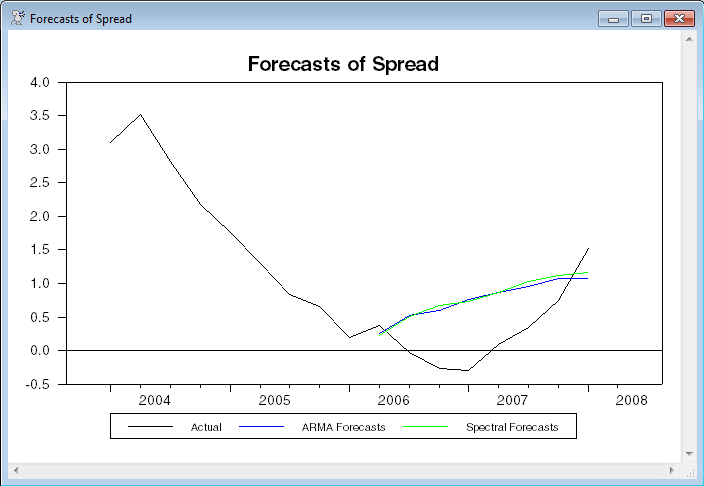 Forecasts of Spread

Forecasts of Spread

4.0
3.5
3.0
2.5
2.0
1.5
1.0
0.5
0.0
-0.5

2004
2005
2006
2007
2008

Actual
ARMA Forecasts
Spectral Forecasts